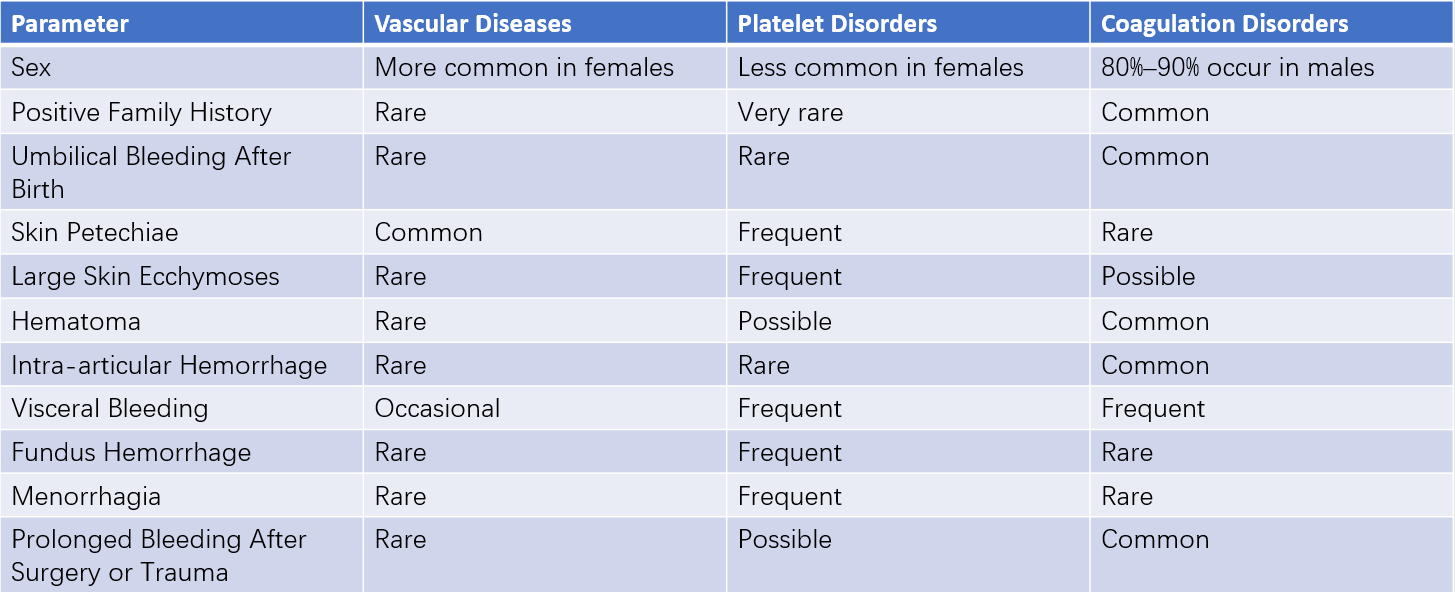 | Parameter | Vascular Diseases | Platelet Disorders | Coagulation Disorders |
|---|---|---|---|
| Sex | More common in females | Less common in females | 80%–90% occur in males |
| Positive Family History | Rare | Very rare | Common |
| Umbilical Bleeding After Birth | Rare | Rare | Common |
| Skin Petechiae | Common | Frequent | Rare |
| Large Skin Ecchymoses | Rare | Frequent | Possible |
| Hematoma | Rare | Possible | Common |
| Intra-articular Hemorrhage | Rare | Rare | Common |
| Visceral Bleeding | Occasional | Frequent | Frequent |
| Fundus Hemorrhage | Rare | Frequent | Rare |
| Menorrhagia | Rare | Frequent | Rare |
| Prolonged Bleeding After Surgery or Trauma | Rare | Possible | Common |